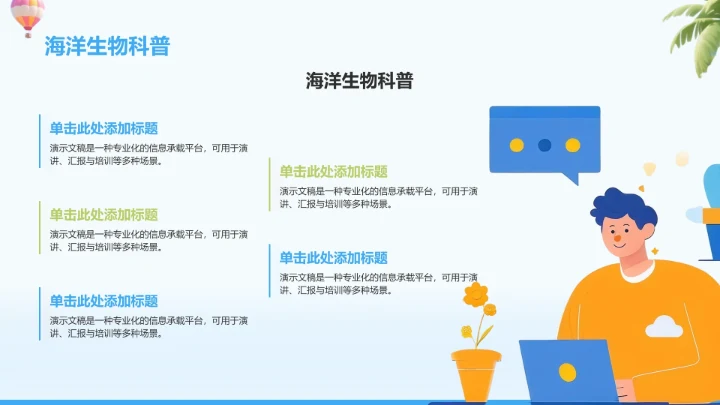 海洋生物科普

海洋生物科普

单击此处添加标题
演示文稿是一种专业化的信息承载平台，可用于演讲、汇报与培训等多种场景。

单击此处添加标题
演示文稿是一种专业化的信息承载平台，可用于演讲、汇报与培训等多种场景。

单击此处添加标题
演示文稿是一种专业化的信息承载平台，可用于演讲、汇报与培训等多种场景。

单击此处添加标题
演示文稿是一种专业化的信息承载平台，可用于演讲、汇报与培训等多种场景。

单击此处添加标题
演示文稿是一种专业化的信息承载平台，可用于演讲、汇报与培训等多种场景。